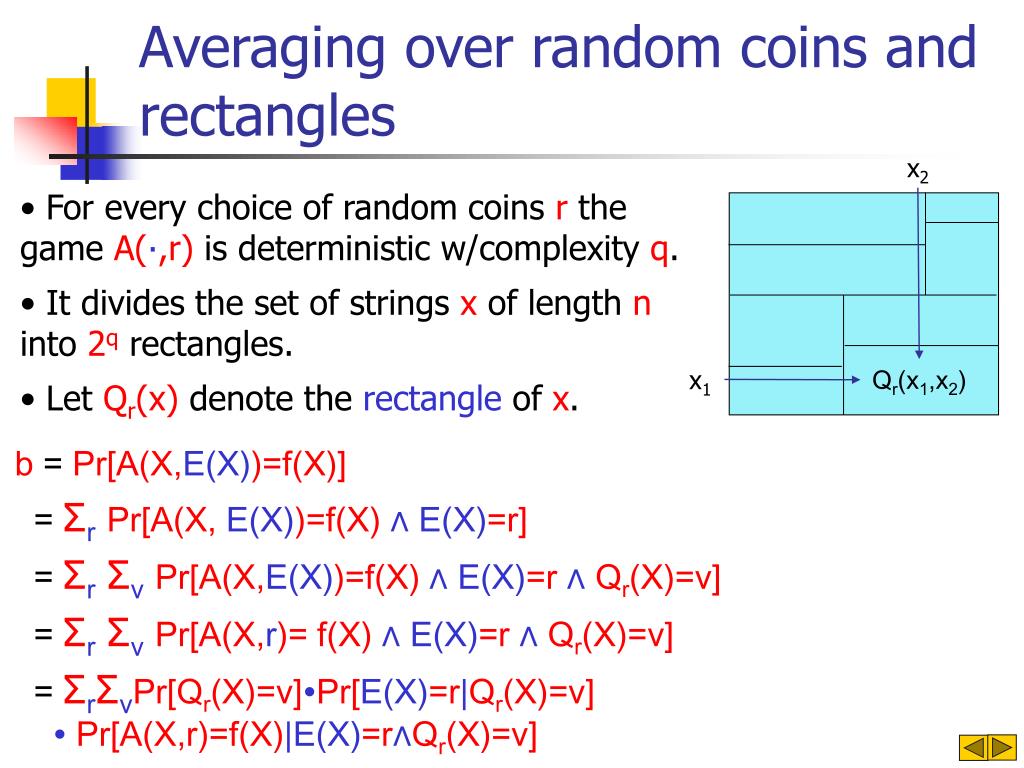 Averaging over random coins and rectangles

• For every choice of random coins r the game A(·,r) is deterministic w/complexity q.

• It divides the set of strings x of length n into $2^q$ rectangles.

• Let $Q_r(x)$ denote the rectangle of x.

$x_2$

$x_1$

$Q_r(x_1,x_2)$

b = Pr[A(X,E(X))=f(X)]

= $\Sigma_r$ Pr[A(X, E(X))=f(X) ∧ E(X)=r]

= $\Sigma_r$ $\Sigma_v$ Pr[A(X,E(X))=f(X) ∧ E(X)=r ∧ $Q_r$(X)=v]

= $\Sigma_r$ $\Sigma_v$ Pr[A(X,r)= f(X) ∧ E(X)=r ∧ $Q_r$(X)=v]

= $\Sigma_r\Sigma_v$Pr[$Q_r$(X)=v]•Pr[E(X)=r|$Q_r$(X)=v]

• Pr[A(X,r)=f(X)|E(X)=r∧$Q_r$(X)=v]